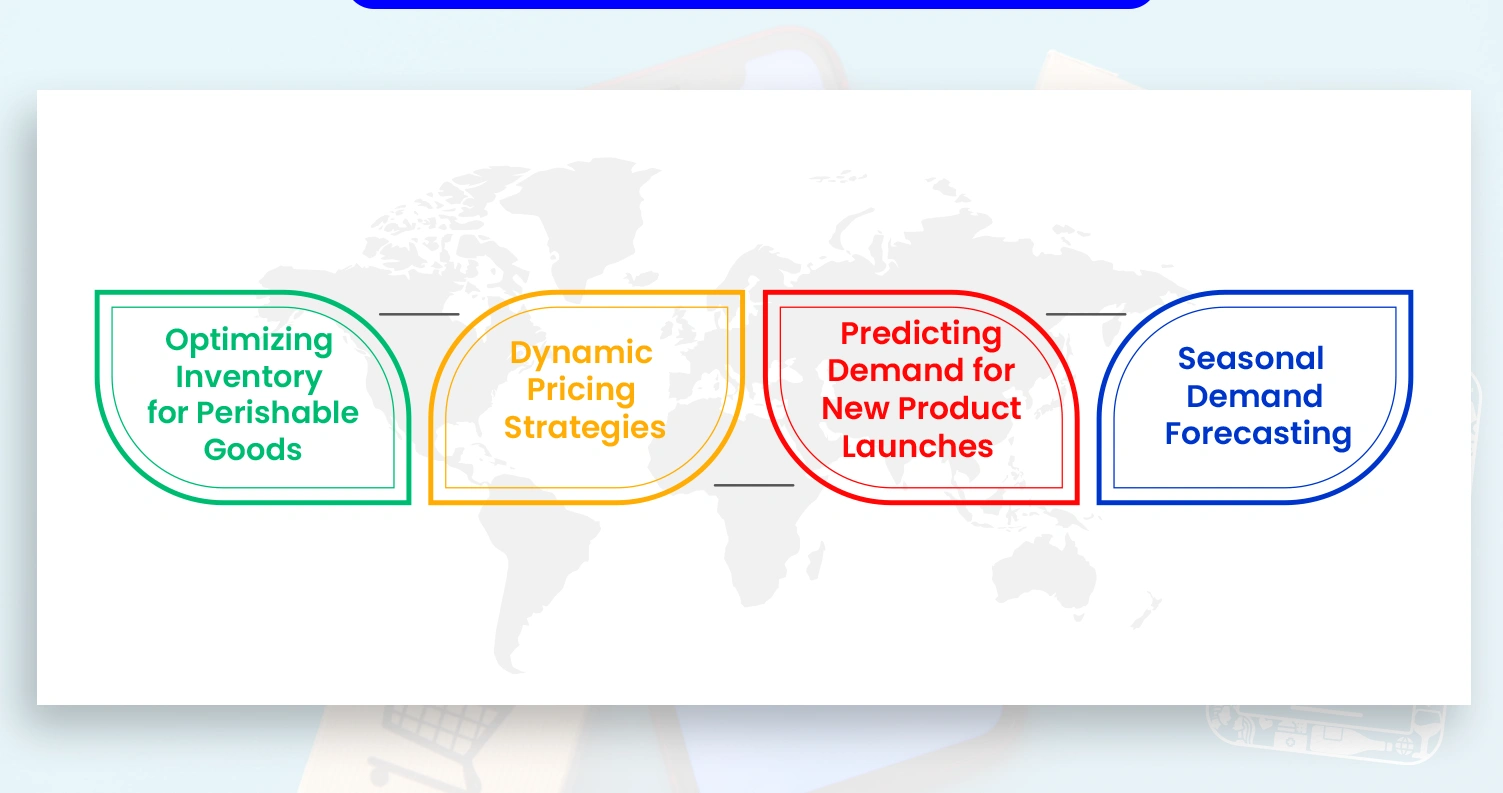 Optimizing Inventory for Perishable Goods

Dynamic Pricing Strategies

Predicting Demand for New Product Launches

Seasonal Demand Forecasting